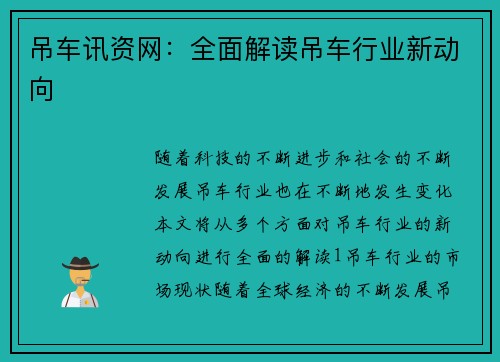 吊车讯资网：全面解读吊车行业新动向

随着科技的不断进步和社会的不断发展吊车行业也在不断地发生变化本文将从多个方面对吊车行业的新动向进行全面的解读1吊车行业的市场现状随着全球经济的不断发展吊